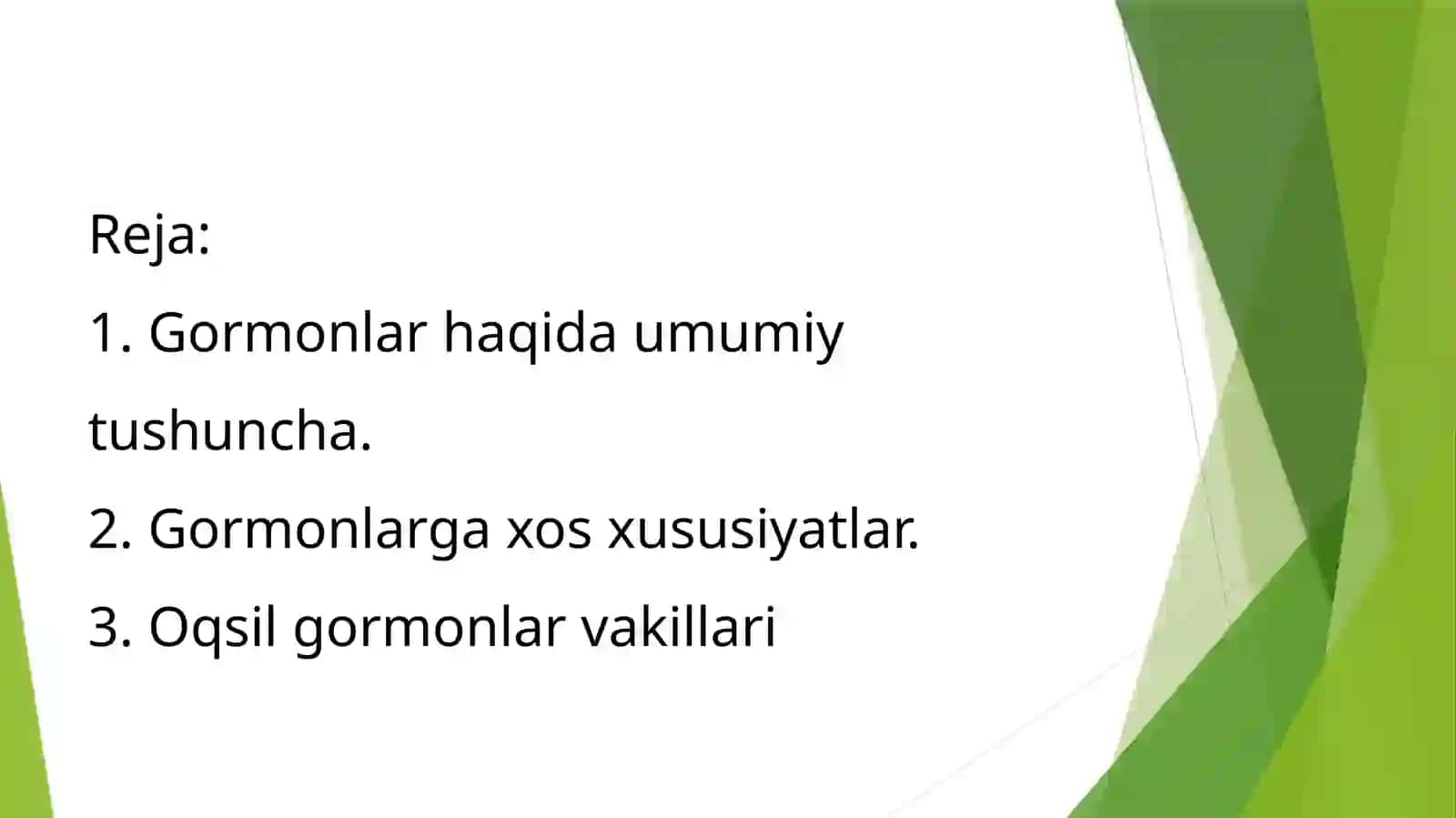 Reja:

1. Gormonlar haqida umumiy tushuncha.

2. Gormonlarga xos xususiyatlar.

3. Oqsil gormonlar vakillari